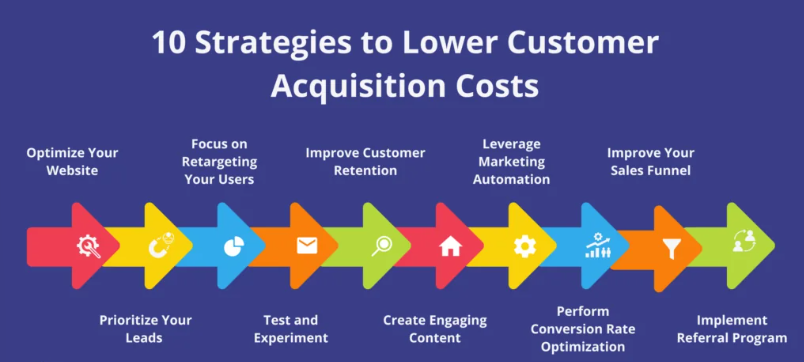 10 Strategies to Lower Customer Acquisition Costs

Optimize Your Website

Prioritize Your Leads

Focus on Retargeting Your Users

Test and Experiment

Improve Customer Retention

Create Engaging Content

Leverage Marketing Automation

Perform Conversion Rate Optimization

Improve Your Sales Funnel

Implement Referral Program